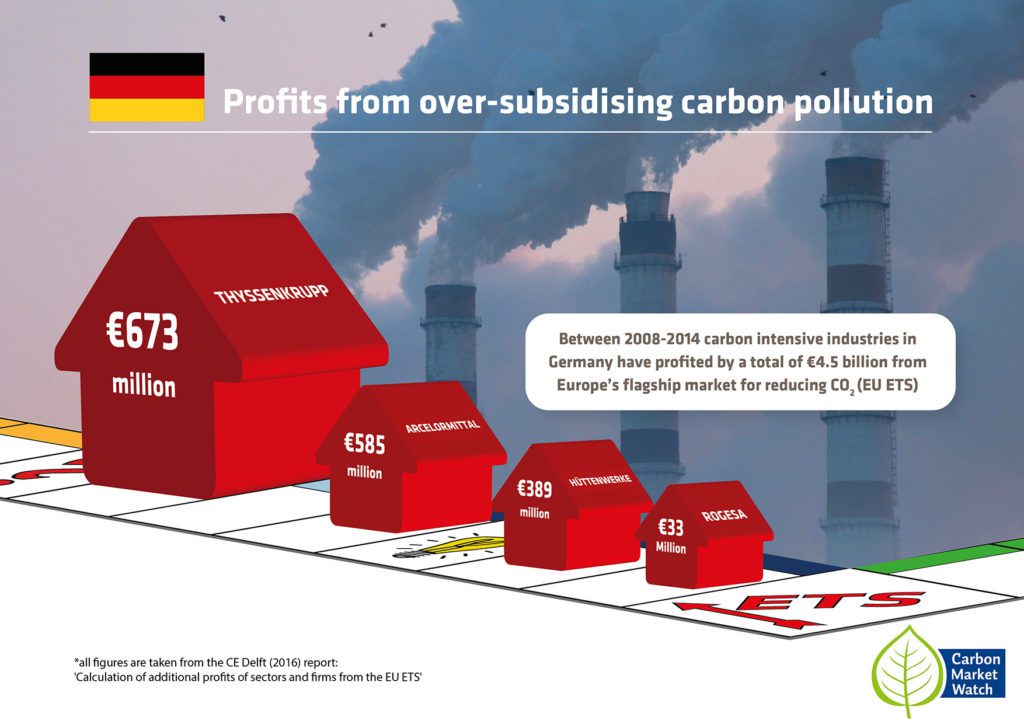 Profits from over-subsidising carbon pollution

€673 million

THYSSENKRUPP

€585 million

ARCELORMITTAL

€389 million

HÜTTENWERKE

€33 Million

ROGESA

Between 2008-2014 carbon intensive industries in Germany have profited by a total of €4.5 billion from Europe's flagship market for reducing $CO_2$ (EU ETS)

ETS

*all figures are taken from the CE Delft (2016) report: 'Calculation of additional profits of sectors and firms from the EU ETS'

Carbon Market Watch